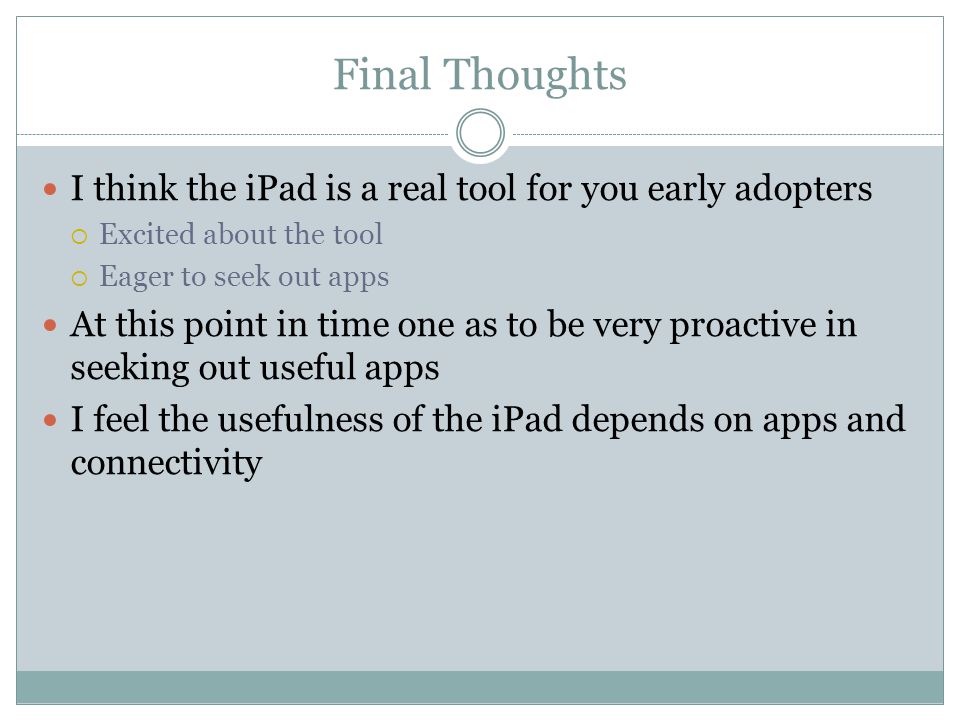 Final Thoughts

- I think the iPad is a real tool for you early adopters
  - Excited about the tool
  - Eager to seek out apps
- At this point in time one as to be very proactive in seeking out useful apps
- I feel the usefulness of the iPad depends on apps and connectivity